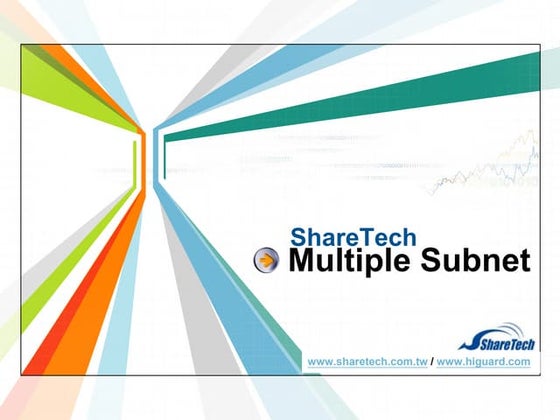 ShareTech
Multiple Subnet

ShareTech

www.sharetech.com.tw / www.higuard.com